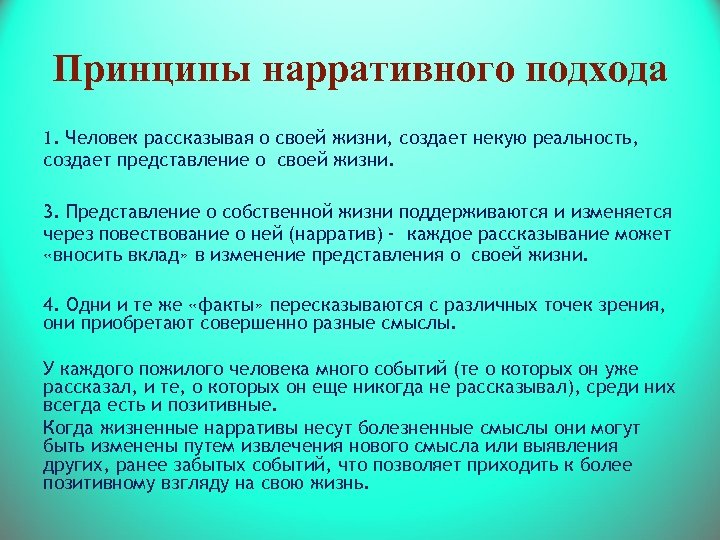 Принципы нарративного подхода

1. Человек рассказывая о своей жизни, создает некую реальность, создает представление о своей жизни.

3. Представление о собственной жизни поддерживаются и изменяется через повествование о ней (нарратив) - каждое рассказывание может «вносить вклад» в изменение представления о своей жизни.

4. Одни и те же «факты» пересказываются с различных точек зрения, они приобретают совершенно разные смыслы.

У каждого пожилого человека много событий (те о которых он уже рассказал, и те, о которых он еще никогда не рассказывал), среди них всегда есть и позитивные.

Когда жизненные нарративы несут болезненные смыслы они могут быть изменены путем извлечения нового смысла или выявления других, ранее забытых событий, что позволяет приходить к более позитивному взгляду на свою жизнь.